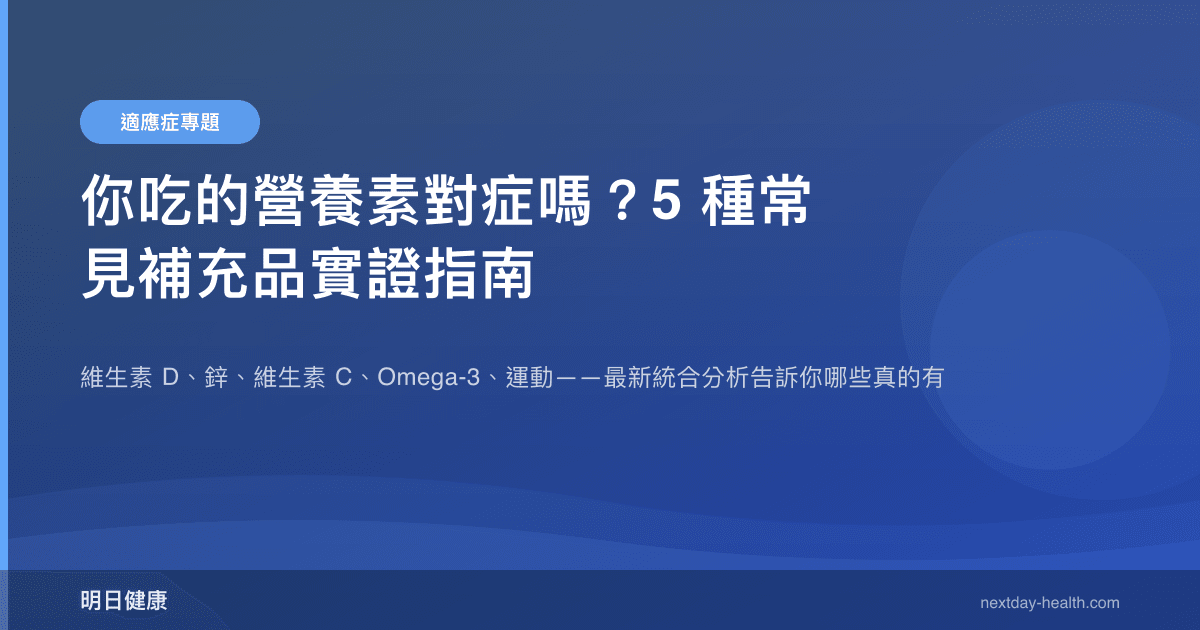 適應症專題

你吃的營養素對症嗎？5 種常見補充品實證指南

維生素 D、鋅、維生素 C、Omega-3、運動——最新統合分析告訴你哪些真的有

明日健康

nextday-health.com